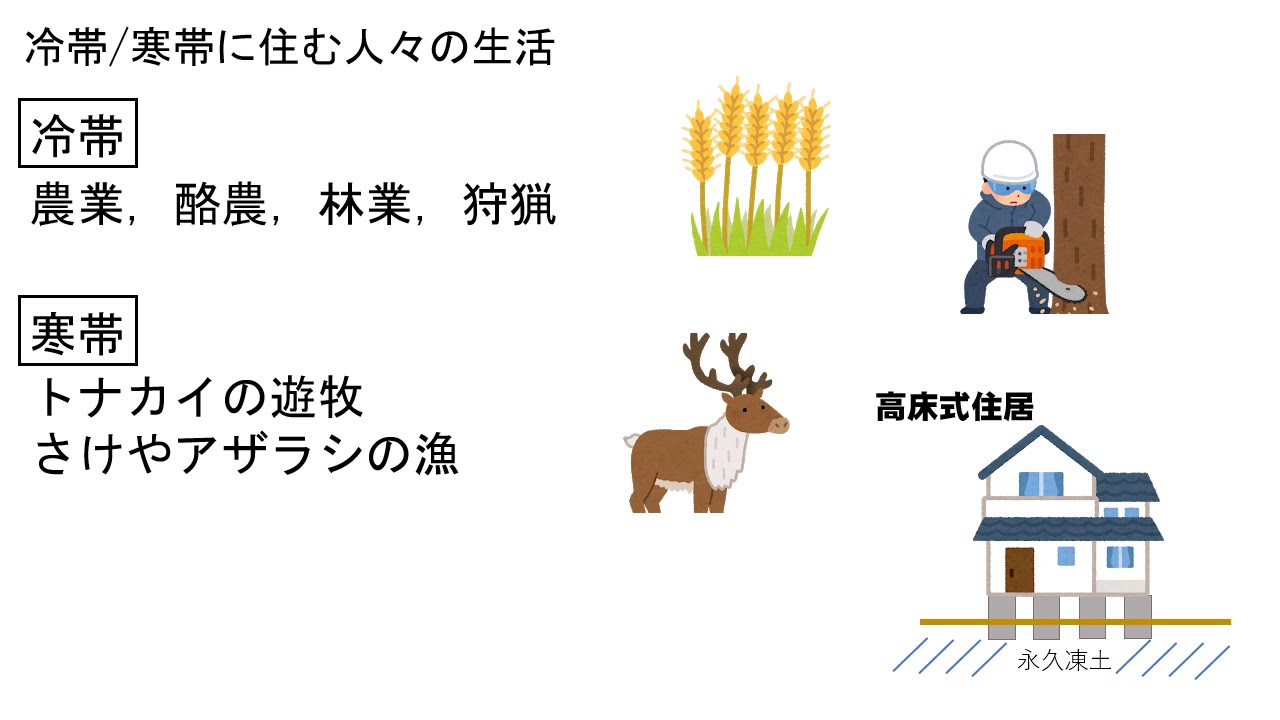 冷帯/寒帯に住む人々の生活

冷帯

農業，酪農，林業，狩猟

寒帯

トナカイの遊牧
さけやアザラシの漁

高床式住居

永久凍土